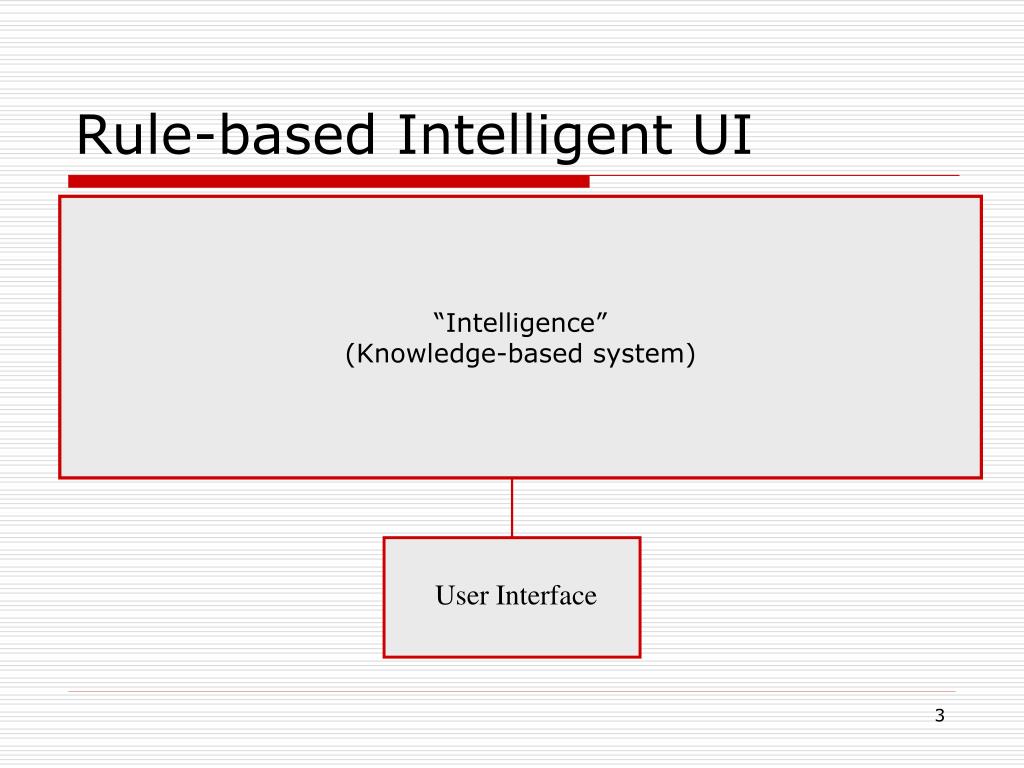 Rule-based Intelligent UI

“Intelligence”
(Knowledge-based system)

User Interface

3